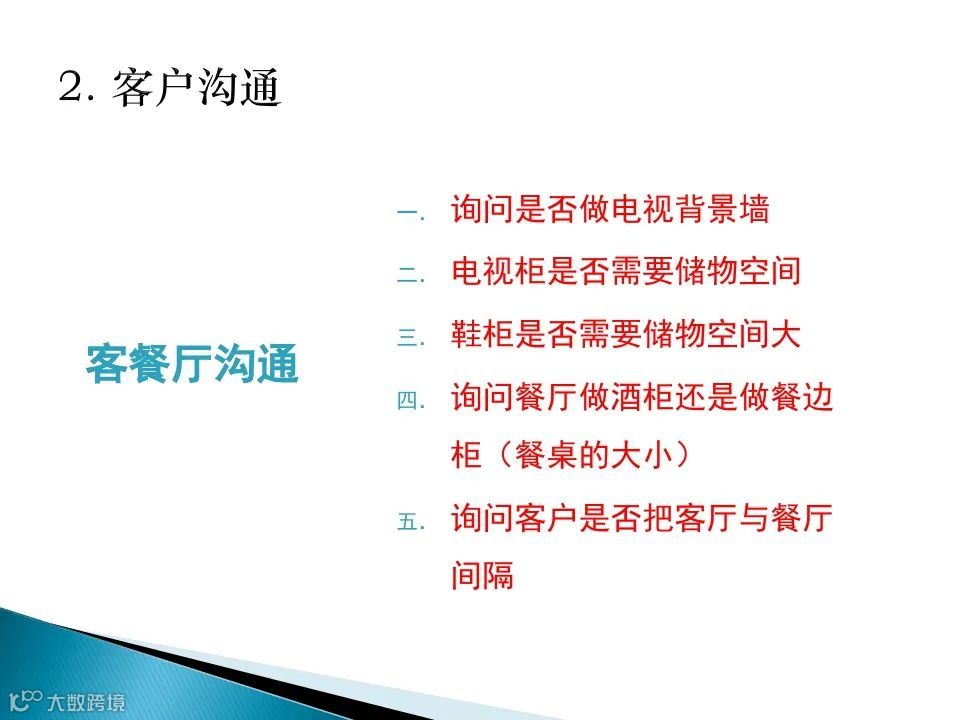 2. 客户沟通

客餐厅沟通

一. 询问是否做电视背景墙

二. 电视柜是否需要储物空间

三. 鞋柜是否需要储物空间大

四. 询问餐厅做酒柜还是做餐边柜（餐桌的大小）

五. 询问客户是否把客厅与餐厅间隔

大数跨境